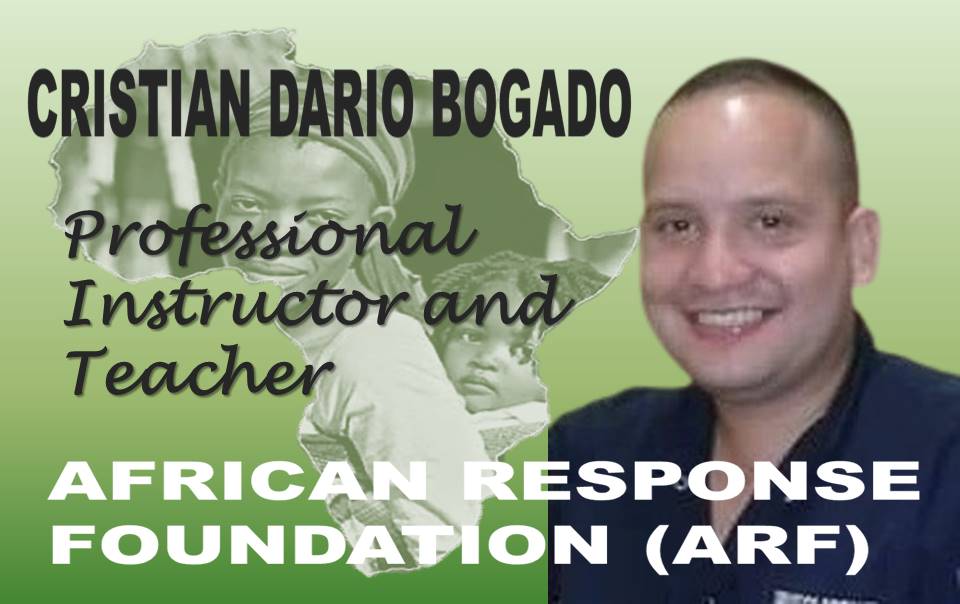 CRISTIAN DARIO BOGADO

Professional Instructor and Teacher

AFRICAN RESPONSE FOUNDATION (ARF)